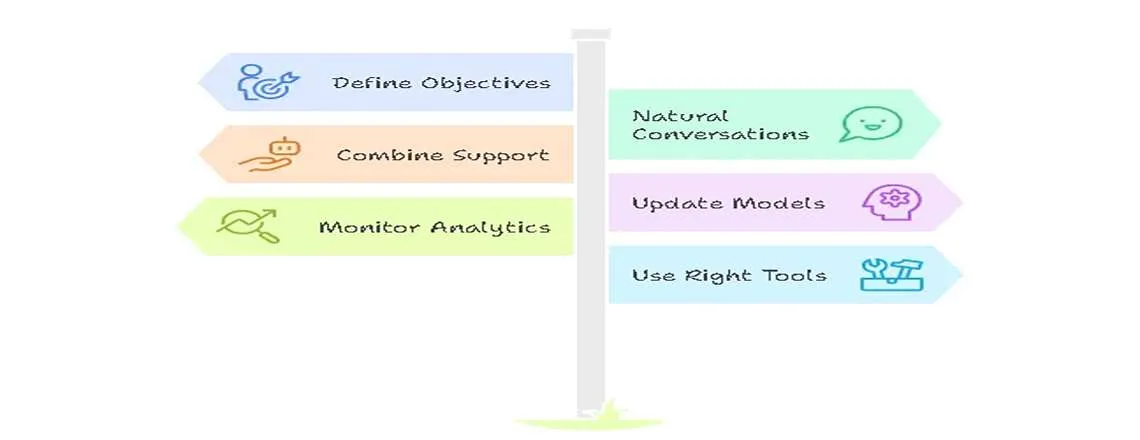 Define Objectives

Combine Support

Monitor Analytics

Natural Conversations

Update Models

Use Right Tools